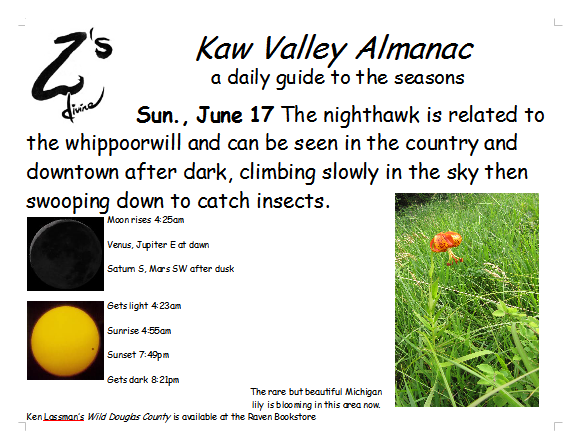 Z's
divine

Kaw Valley Almanac
a daily guide to the seasons

Sun., June 17 The nighthawk is related to the whippoorwill and can be seen in the country and downtown after dark, climbing slowly in the sky then swooping down to catch insects.

Moon rises 4:25am

Venus, Jupiter E at dawn

Saturn S, Mars SW after dusk

Gets light 4:23am

Sunrise 4:55am

Sunset 7:49pm

Gets dark 8:21pm

The rare but beautiful Michigan lily is blooming in this area now.

Ken Lassman's Wild Douglas County is available at the Raven Bookstore